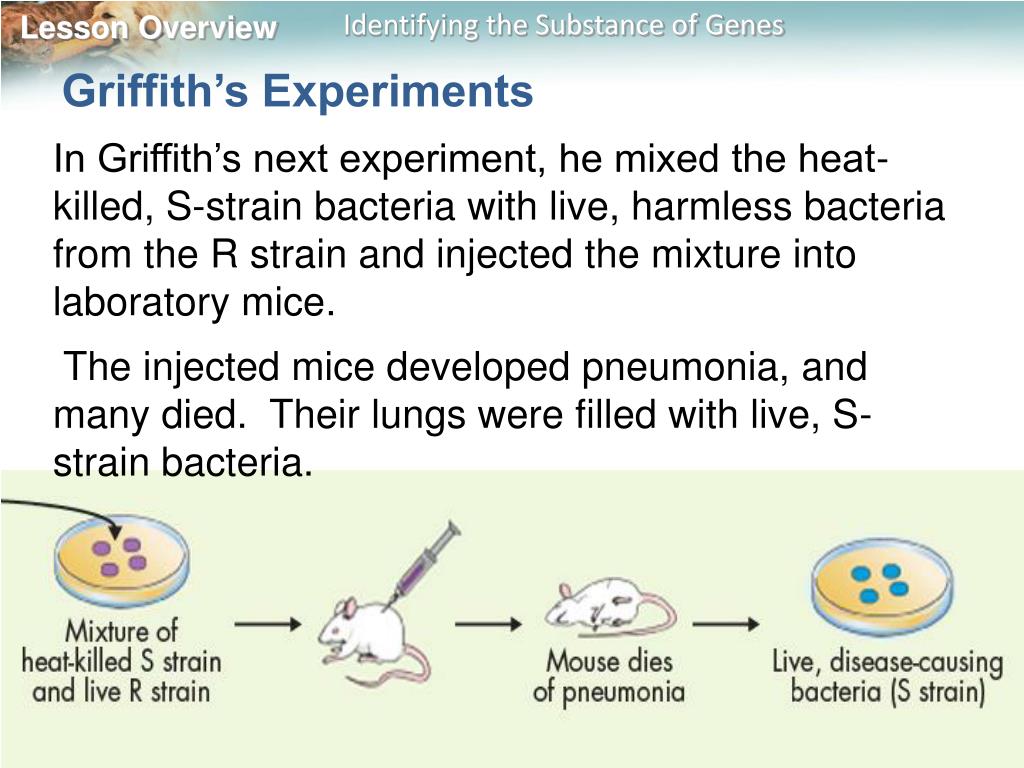 Lesson Overview

Identifying the Substance of Genes

Griffith's Experiments

In Griffith's next experiment, he mixed the heat-killed, S-strain bacteria with live, harmless bacteria from the R strain and injected the mixture into laboratory mice.

The injected mice developed pneumonia, and many died. Their lungs were filled with live, S-strain bacteria.

Mixture of heat-killed S strain and live R strain

Mouse dies of pneumonia

Live, disease-causing bacteria (S strain)